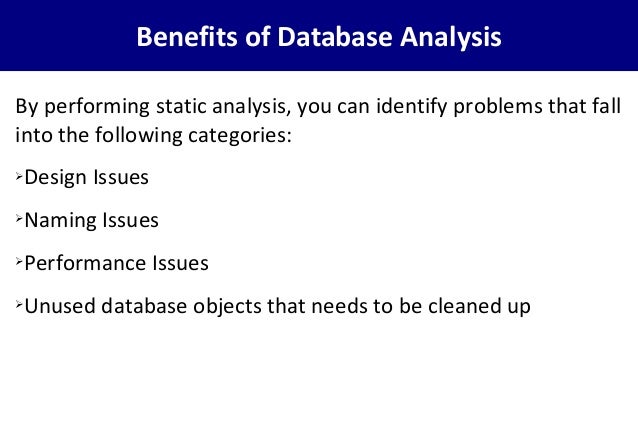 Benefits of Database Analysis

By performing static analysis, you can identify problems that fall into the following categories:

➢Design Issues

➢Naming Issues

➢Performance Issues

➢Unused database objects that needs to be cleaned up